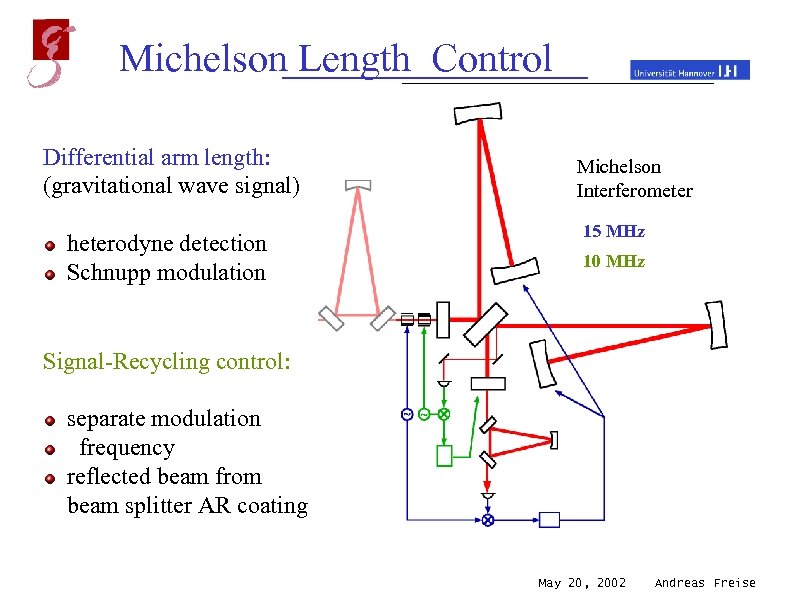 Michelson Length Control

Universität Hannover

Differential arm length:
(gravitational wave signal)

heterodyne detection
Schnupp modulation

Signal-Recycling control:

separate modulation
frequency
reflected beam from beam splitter AR coating

Michelson Interferometer

15 MHz

10 MHz

May 20, 2002 Andreas Freise